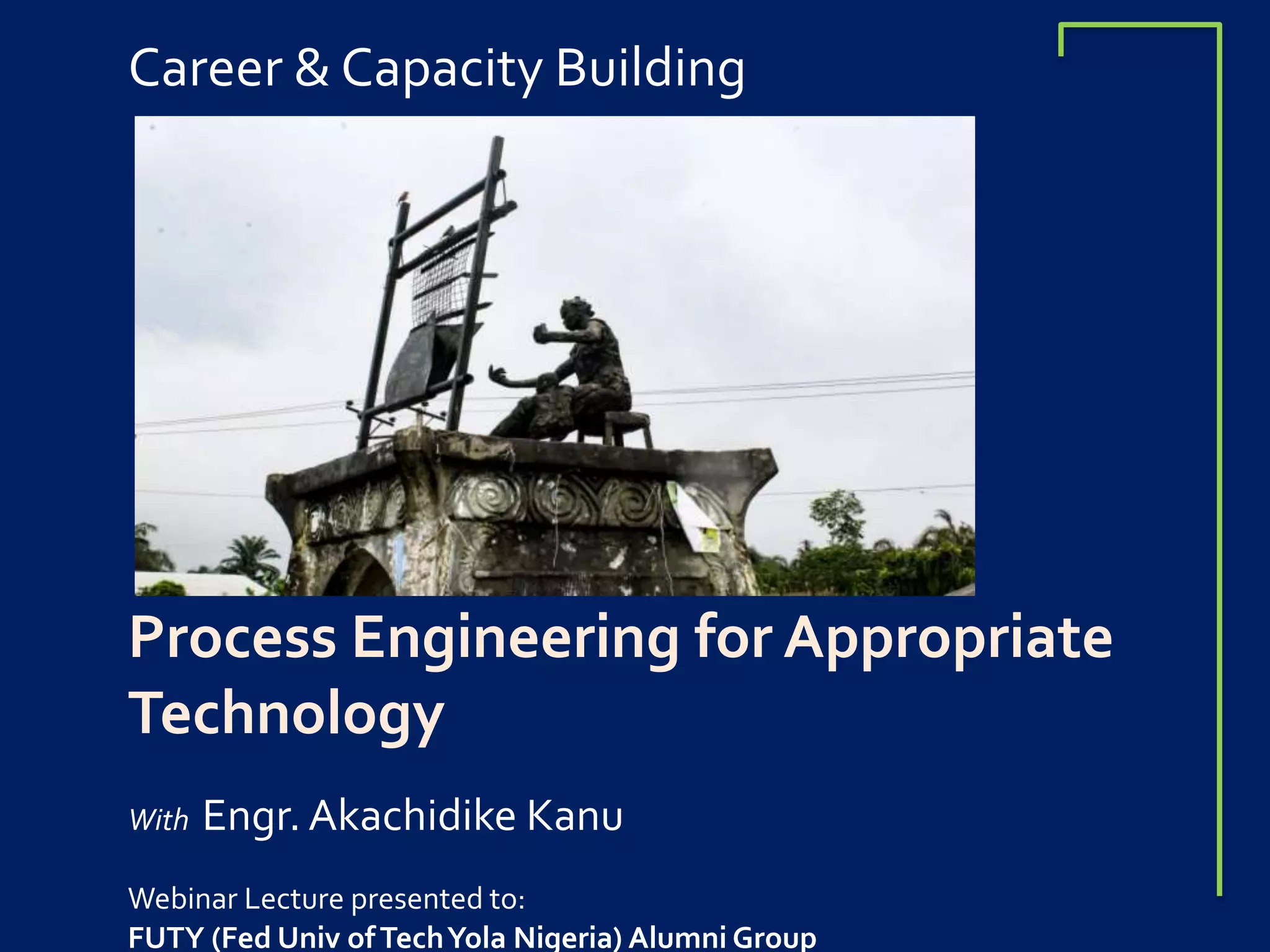 Career & Capacity Building

Process Engineering for Appropriate Technology

With Engr. Akachidike Kanu

Webinar Lecture presented to:
FUTY (Fed Univ of Tech Yola Nigeria) Alumni Group